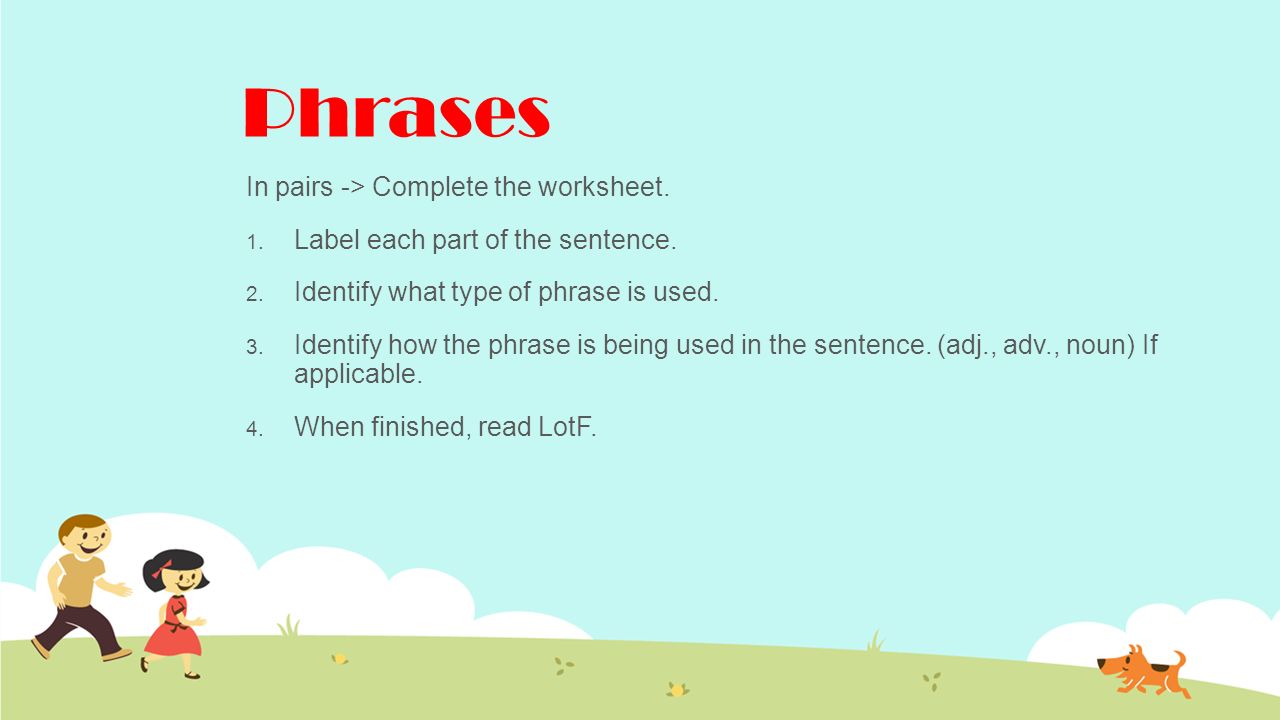 Phrases

In pairs -> Complete the worksheet.

1. Label each part of the sentence.

2. Identify what type of phrase is used.

3. Identify how the phrase is being used in the sentence. (adj., adv., noun) If applicable.

4. When finished, read LotF.